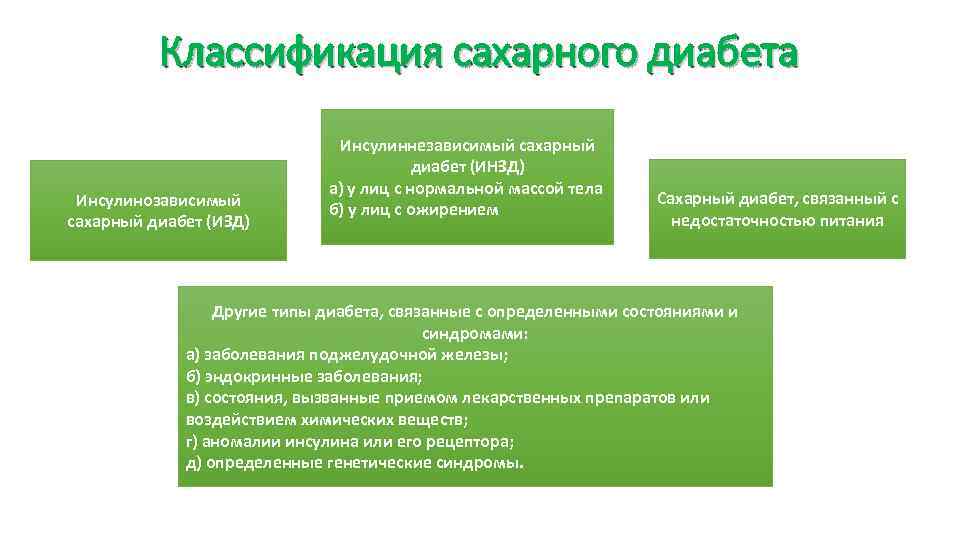 Классификация сахарного диабета

Инсулинозависимый сахарный диабет (ИЗД)

Инсулиннезависимый сахарный диабет (ИНЗД)
а) у лиц с нормальной массой тела
б) у лиц с ожирением

Сахарный диабет, связанный с недостаточностью питания

Другие типы диабета, связанные с определенными состояниями и синдромами:
а) заболевания поджелудочной железы;
б) эндокринные заболевания;
в) состояния, вызванные приемом лекарственных препаратов или воздействием химических веществ;
г) аномалии инсулина или его рецептора;
д) определенные генетические синдромы.